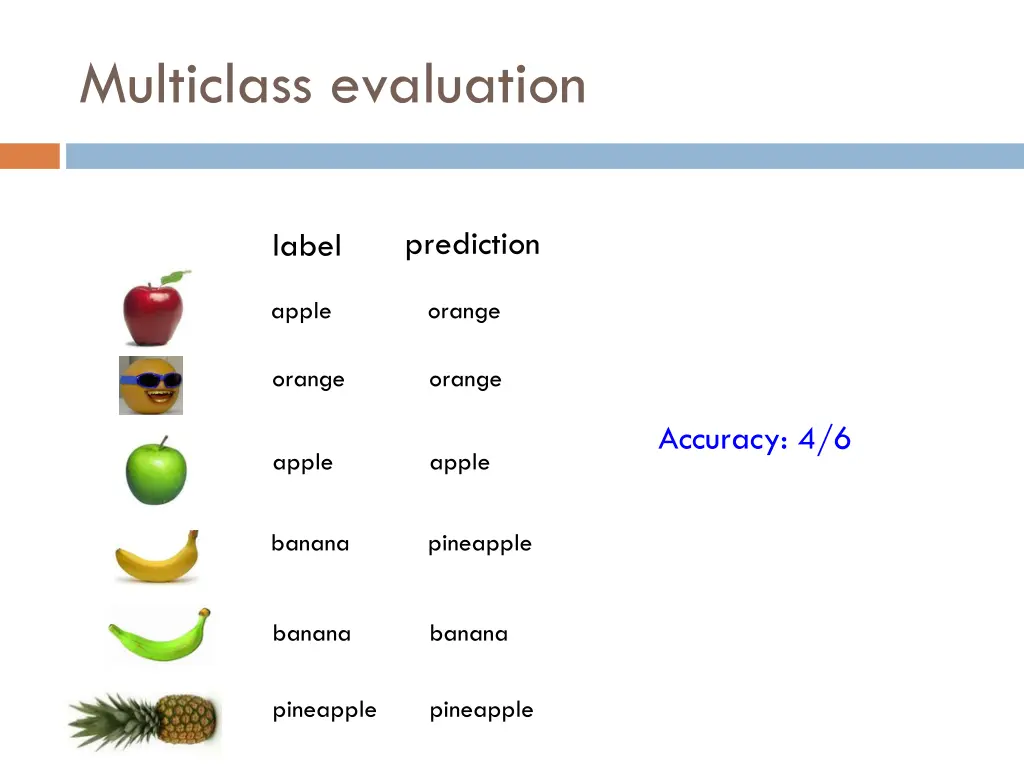 Multiclass evaluation

| label | prediction |
|---|---|
| apple | orange |
| orange | orange |
| apple | apple |
| banana | pineapple |
| banana | banana |
| pineapple | pineapple |

Accuracy: 4/6